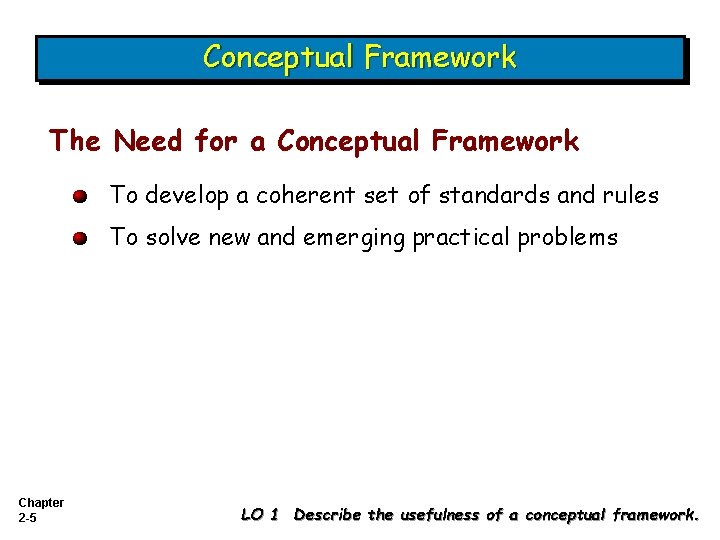 Conceptual Framework

The Need for a Conceptual Framework

To develop a coherent set of standards and rules

To solve new and emerging practical problems

Chapter 2-5

LO 1 Describe the usefulness of a conceptual framework.